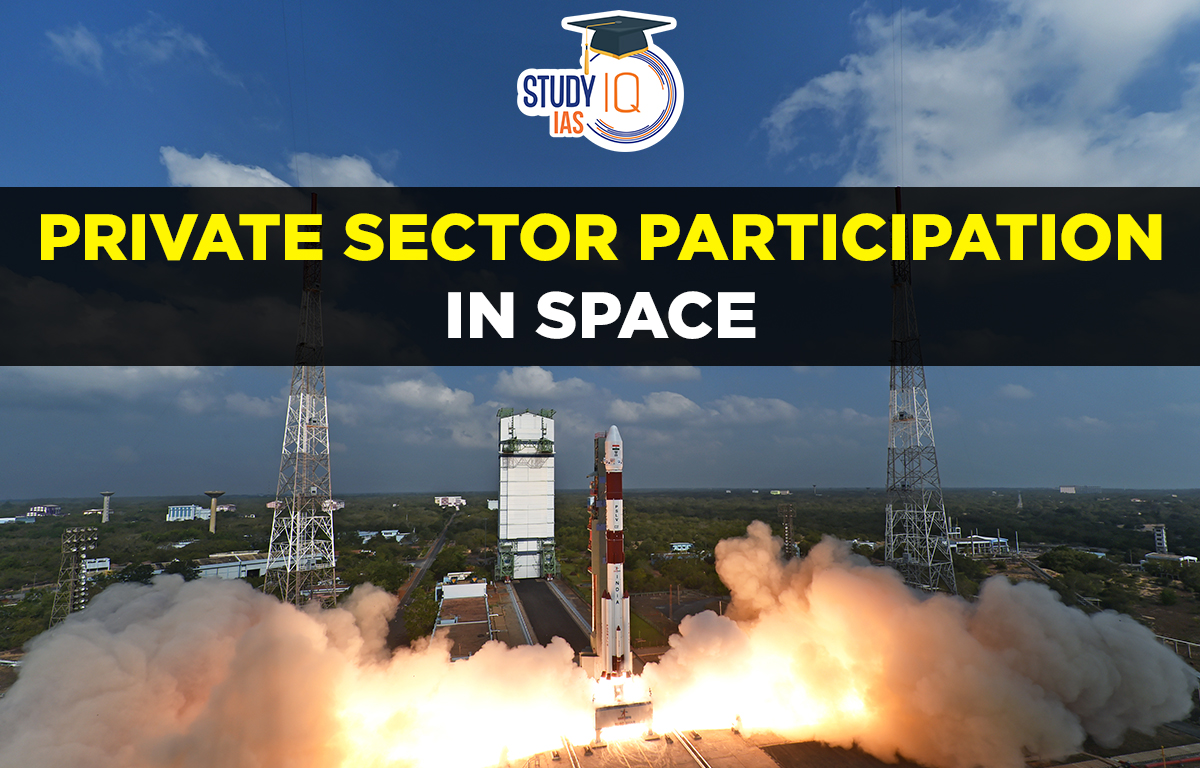 STUDY IQ IAS

PRIVATE SECTOR PARTICIPATION IN SPACE